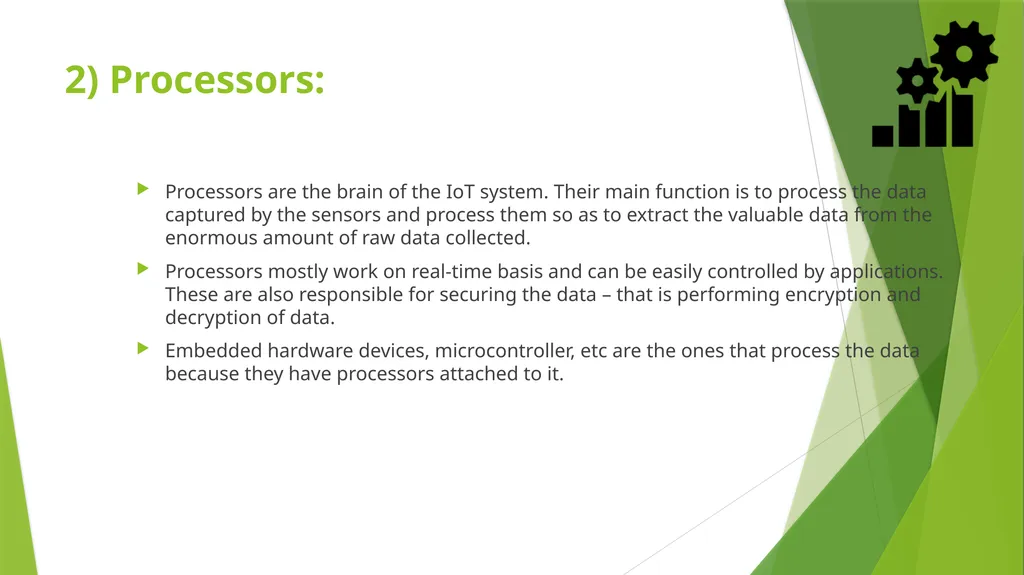 2) Processors:

Processors are the brain of the IoT system. Their main function is to process the data captured by the sensors and process them so as to extract the valuable data from the enormous amount of raw data collected.

Processors mostly work on real-time basis and can be easily controlled by applications. These are also responsible for securing the data – that is performing encryption and decryption of data.

Embedded hardware devices, microcontroller, etc are the ones that process the data because they have processors attached to it.